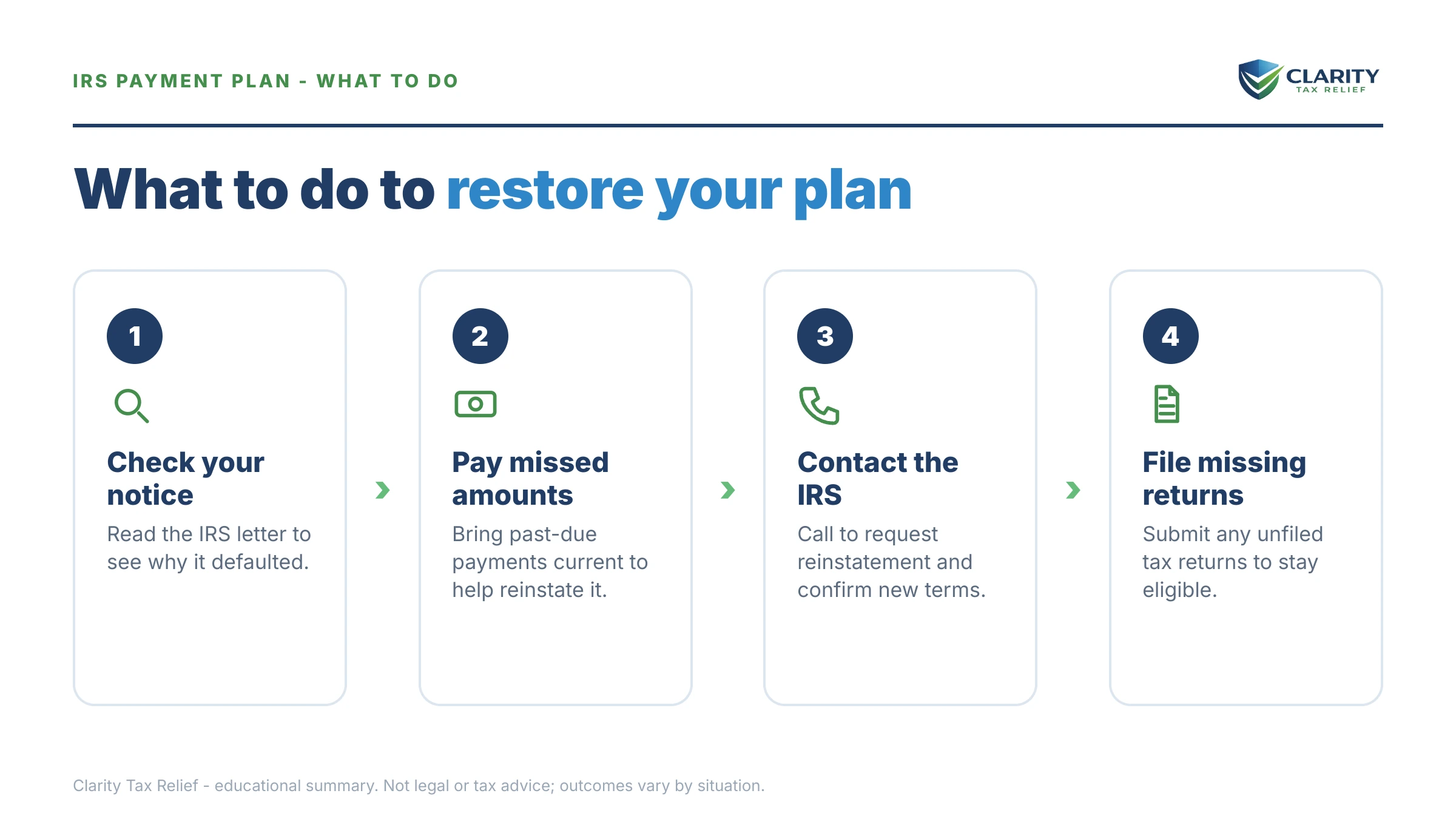 IRS PAYMENT PLAN - WHAT TO DO

CLARITY
TAX RELIEF

What to do to restore your plan

1

Check your notice

Read the IRS letter to see why it defaulted.

2

Pay missed amounts

Bring past-due payments current to help reinstate it.

3

Contact the IRS

Call to request reinstatement and confirm new terms.

4

File missing returns

Submit any unfiled tax returns to stay eligible.

Clarity Tax Relief - educational summary. Not legal or tax advice; outcomes vary by situation.